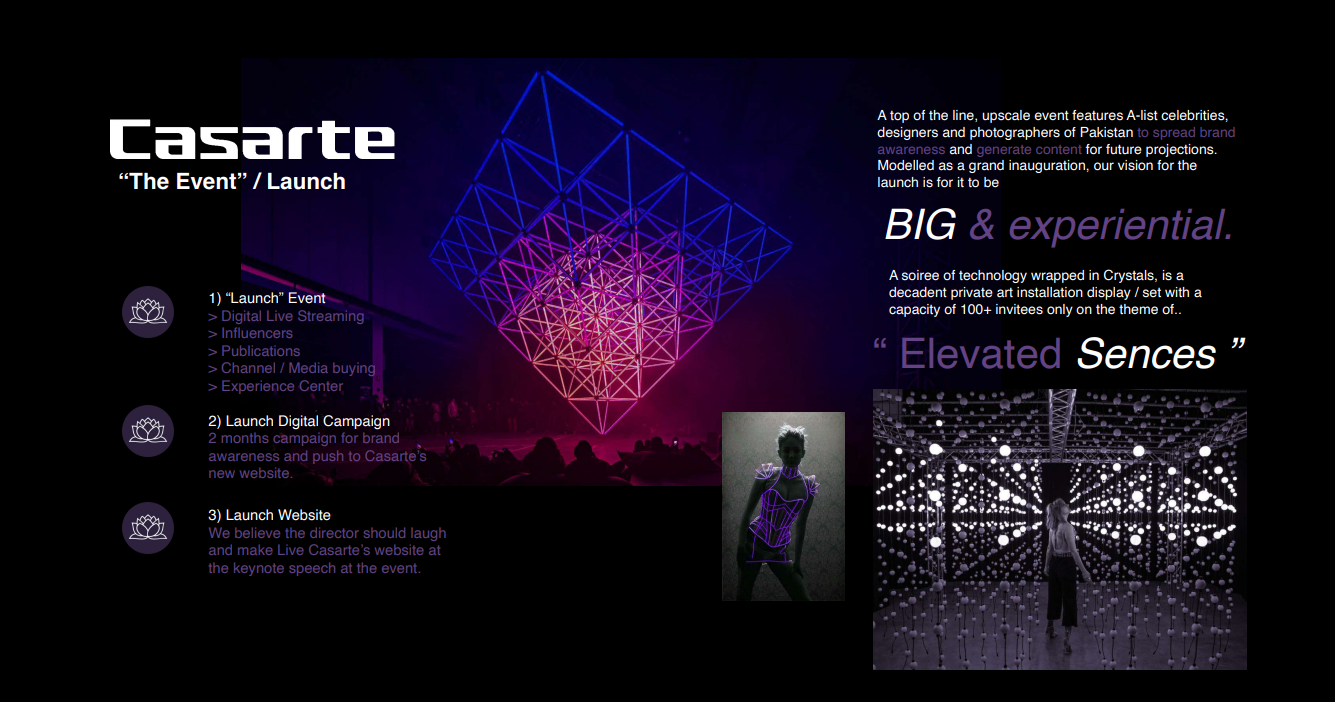 Casarte
“The Event” / Launch

1) “Launch” Event
> Digital Live Streaming
> Influencers
> Publications
> Channel / Media buying
> Experience Center

2) Launch Digital Campaign
2 months campaign for brand awareness and push to Casarte’s new website.

3) Launch Website
We believe the director should laugh and make Live Casarte’s website at the keynote speech at the event.

A top of the line, upscale event features A-list celebrities, designers and photographers of Pakistan to spread brand awareness and generate content for future projections. Modelled as a grand inauguration, our vision for the launch is for it to be

BIG & experiential.

A soiree of technology wrapped in Crystals, is a decadent private art installation display / set with a capacity of 100+ invitees only on the theme of..

“ Elevated Sences ”